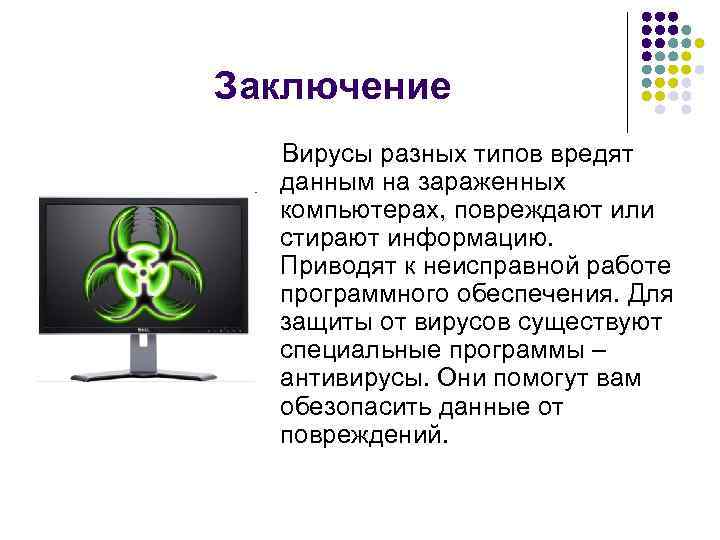 Заключение

Вирусы разных типов вредят данным на зараженных компьютерах, повреждают или стирают информацию. Приводят к неисправной работе программного обеспечения. Для защиты от вирусов существуют специальные программы – антивирусы. Они помогут вам обезопасить данные от повреждений.